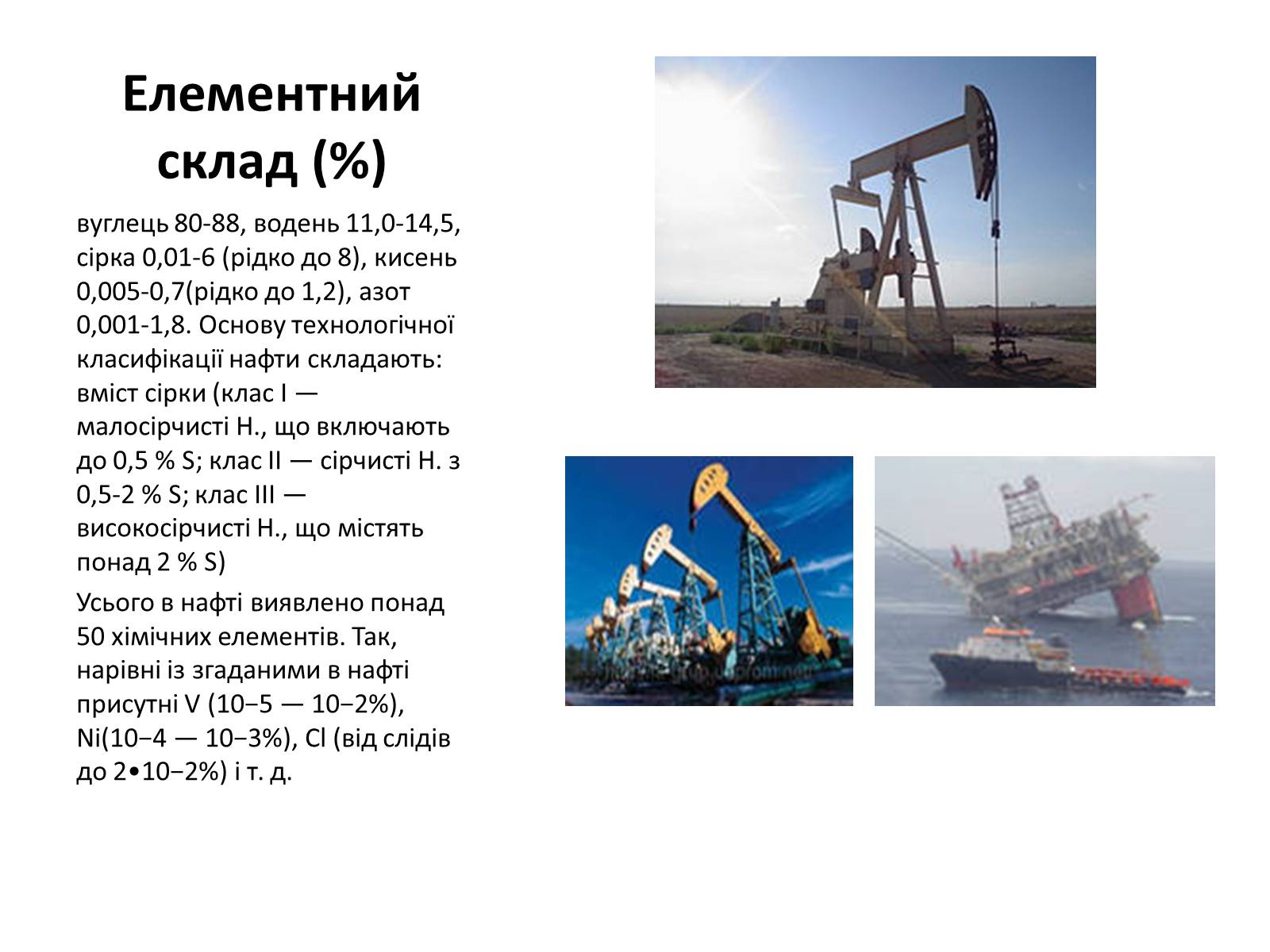 Елементний склад (%)

вуглець 80-88, водень 11,0-14,5, сірка 0,01-6 (рідко до 8), кисень 0,005-0,7(рідко до 1,2), азот 0,001-1,8. Основу технологічної класифікації нафти складають: вміст сірки (клас I — малосірчисті Н., що включають до 0,5 % S; клас II — сірчисті Н. з 0,5-2 % S; клас III — високосірчисті Н., що містять понад 2 % S)

Усього в нафті виявлено понад 50 хімічних елементів. Так, нарівні із згаданими в нафті присутні V (10−5 — 10−2%), Ni(10−4 — 10−3%), Cl (від слідів до 2•10−2%) і т. д.